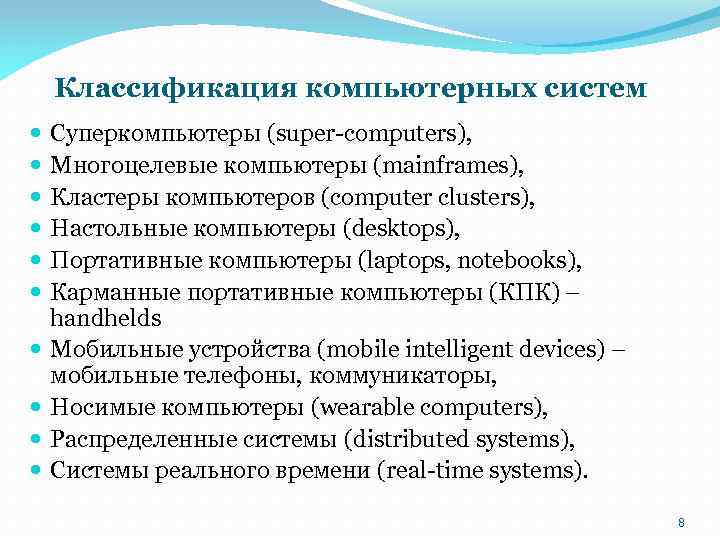 Классификация компьютерных систем

- Суперкомпьютеры (super-computers),
- Многоцелевые компьютеры (mainframes),
- Кластеры компьютеров (computer clusters),
- Настольные компьютеры (desktops),
- Портативные компьютеры (laptops, notebooks),
- Карманные портативные компьютеры (КПК) – handhelds
- Мобильные устройства (mobile intelligent devices) – мобильные телефоны, коммуникаторы,
- Носимые компьютеры (wearable computers),
- Распределенные системы (distributed systems),
- Системы реального времени (real-time systems).

8